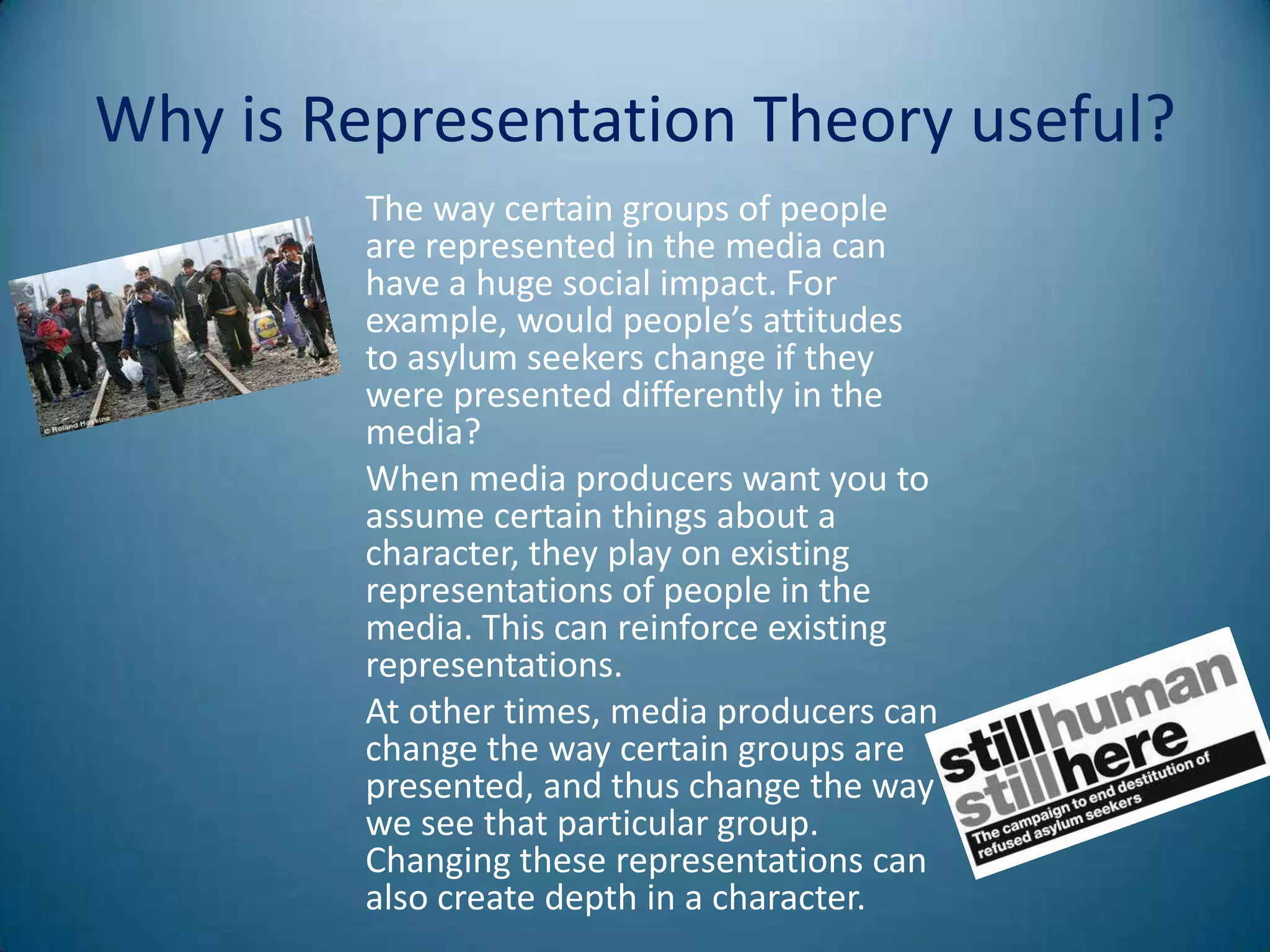 Why is Representation Theory useful?

© Roland Hoskins

The way certain groups of people are represented in the media can have a huge social impact. For example, would people's attitudes to asylum seekers change if they were presented differently in the media?

When media producers want you to assume certain things about a character, they play on existing representations of people in the media. This can reinforce existing representations.

At other times, media producers can change the way certain groups are presented, and thus change the way we see that particular group. Changing these representations can also create depth in a character.

still human still here
The campaign to end destitution of refused asylum seekers